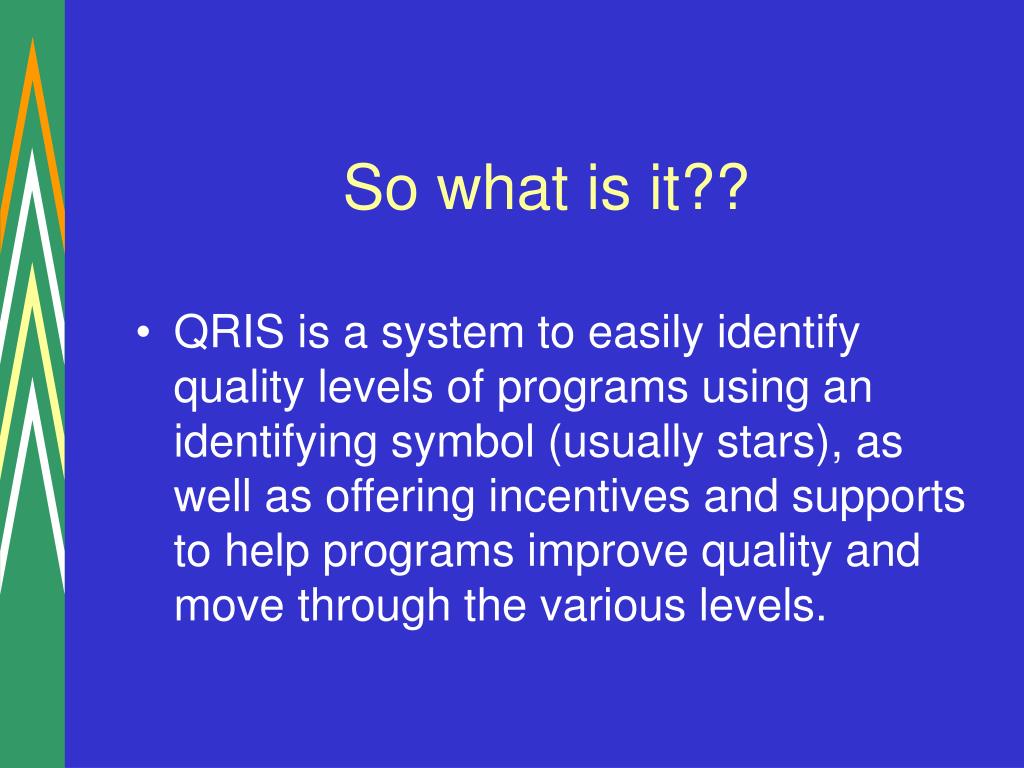 So what is it??

• QRIS is a system to easily identify quality levels of programs using an identifying symbol (usually stars), as well as offering incentives and supports to help programs improve quality and move through the various levels.